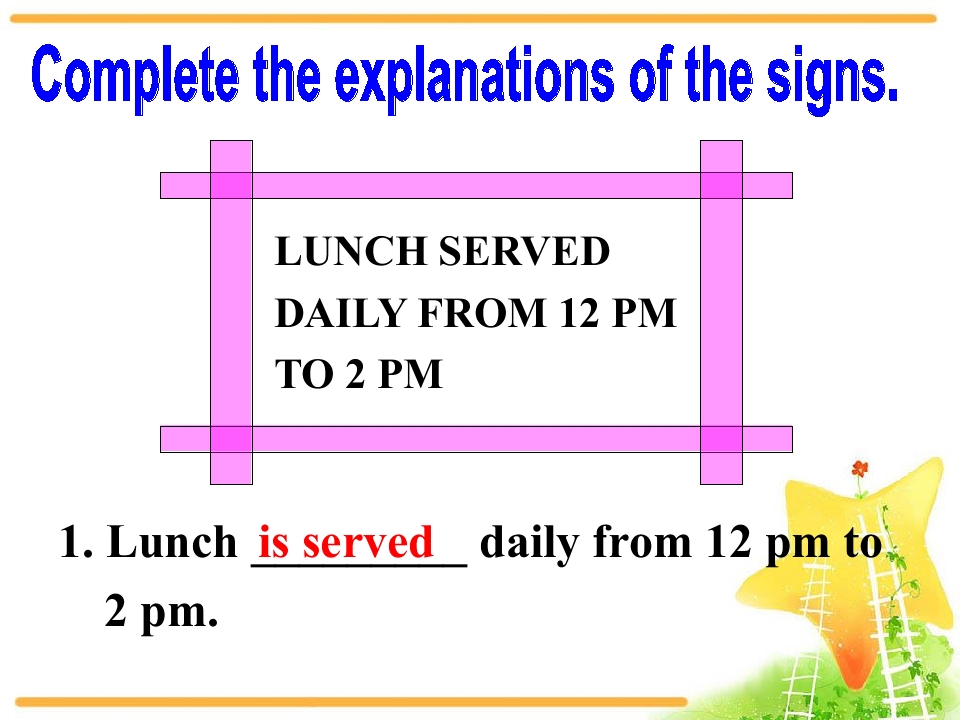 Complete the explanations of the signs.

LUNCH SERVED
DAILY FROM 12 PM
TO 2 PM

1. Lunch is served daily from 12 pm to 2 pm.